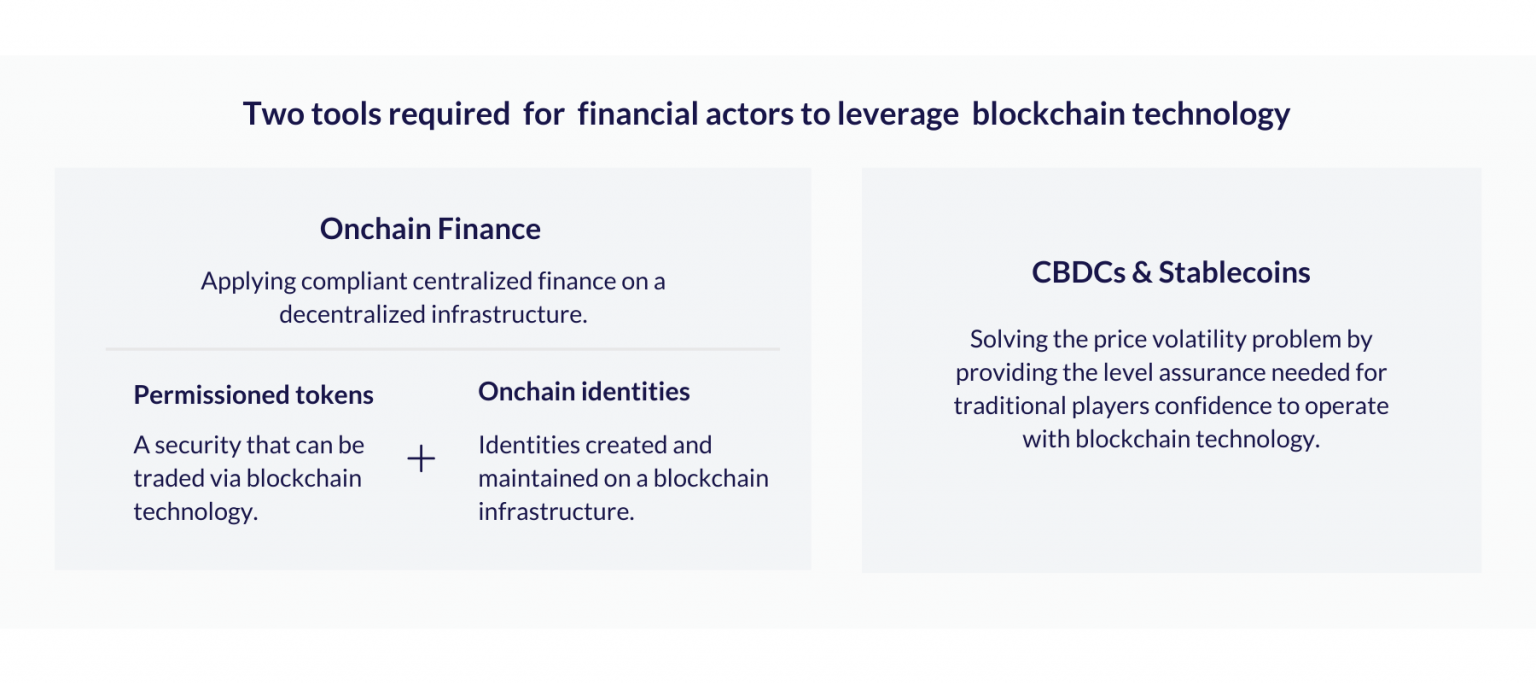 Two tools required for financial actors to leverage blockchain technology

Onchain Finance

Applying compliant centralized finance on a decentralized infrastructure.

Permissioned tokens

A security that can be traded via blockchain technology.

+

Onchain identities

Identities created and maintained on a blockchain infrastructure.

CBDCs & Stablecoins

Solving the price volatility problem by providing the level assurance needed for traditional players confidence to operate with blockchain technology.